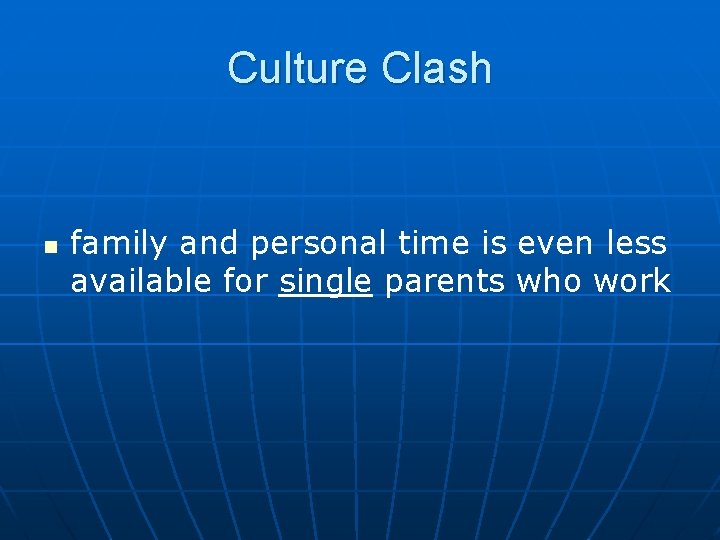 Culture Clash

• family and personal time is even less available for single parents who work